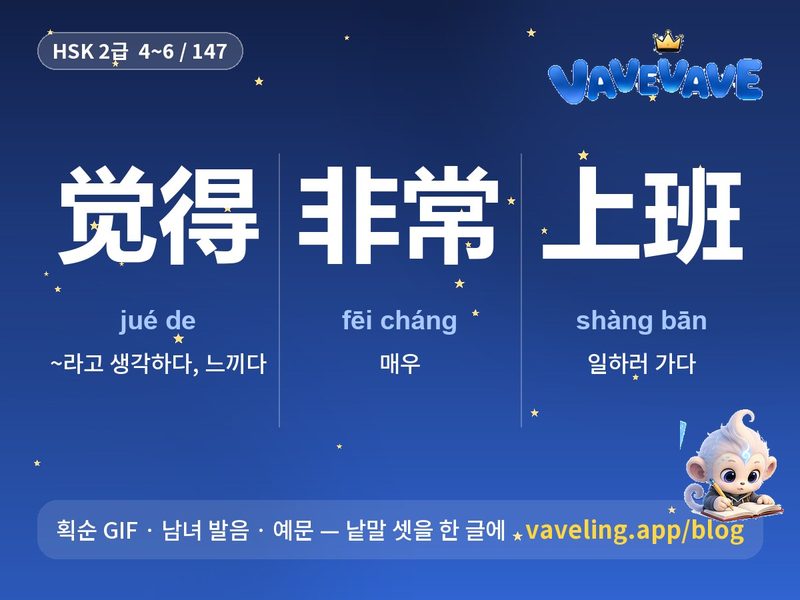 HSK 2급 4~6 / 147

VAVEVAVE

觉得

jué de

~라고 생각하다, 느끼다

非常

fēi cháng

매우

上班

shàng bān

일하러 가다

획순 GIF · 남녀 발음 · 예문 — 낱말 셋을 한 글에 vaveling.app/blog